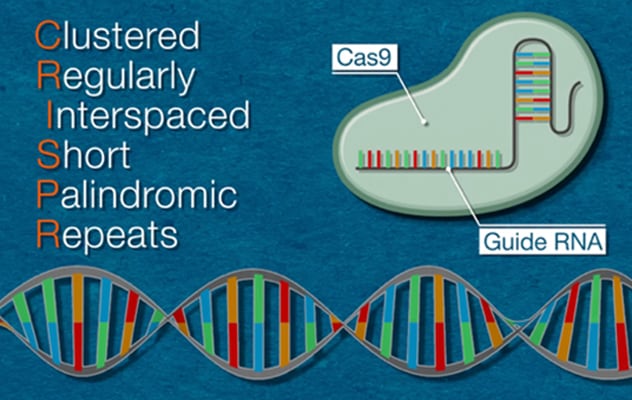 Clustered
Regularly
Interspaced
Short
Palindromic
Repeats

Cas9

Guide RNA